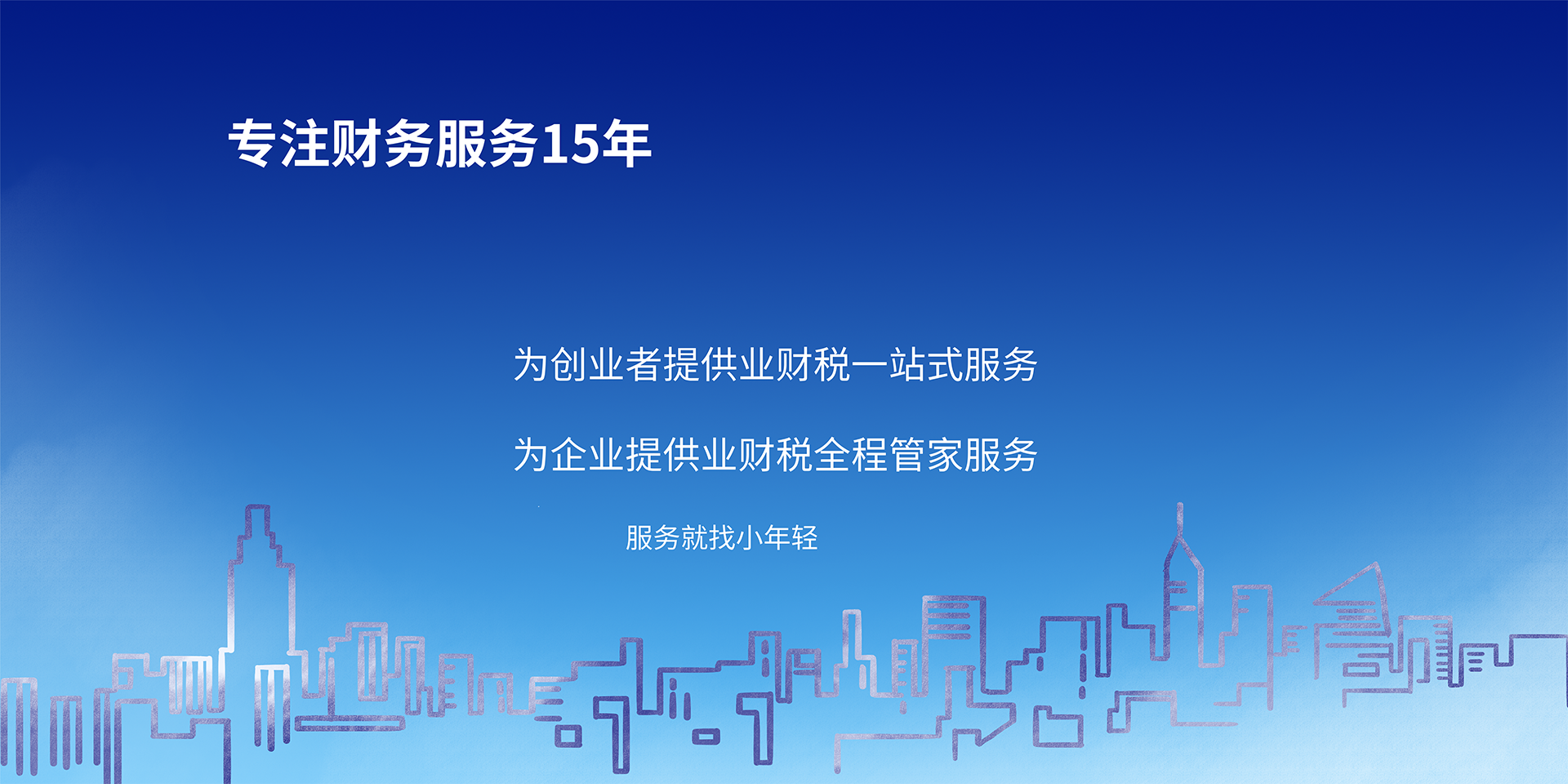 专注财务服务15年

为创业者提供业财税一站式服务

为企业提供业财税全程管家服务

服务就找小年轻